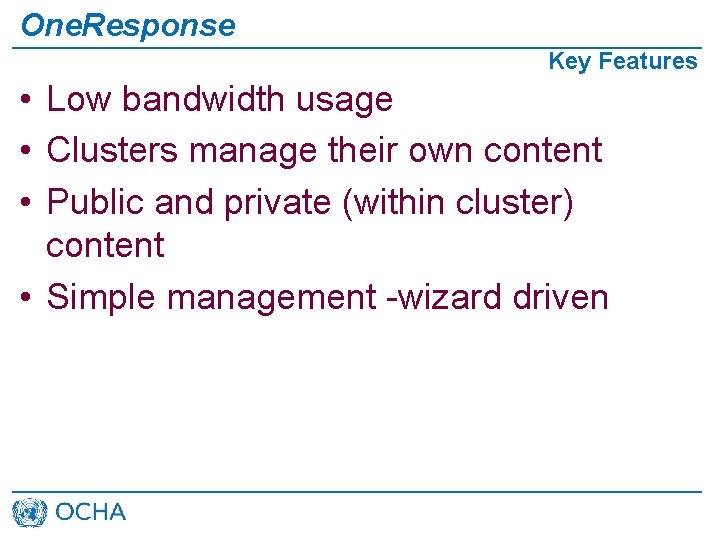 OneResponse

Key Features

• Low bandwidth usage
• Clusters manage their own content
• Public and private (within cluster) content
• Simple management -wizard driven

OCHA